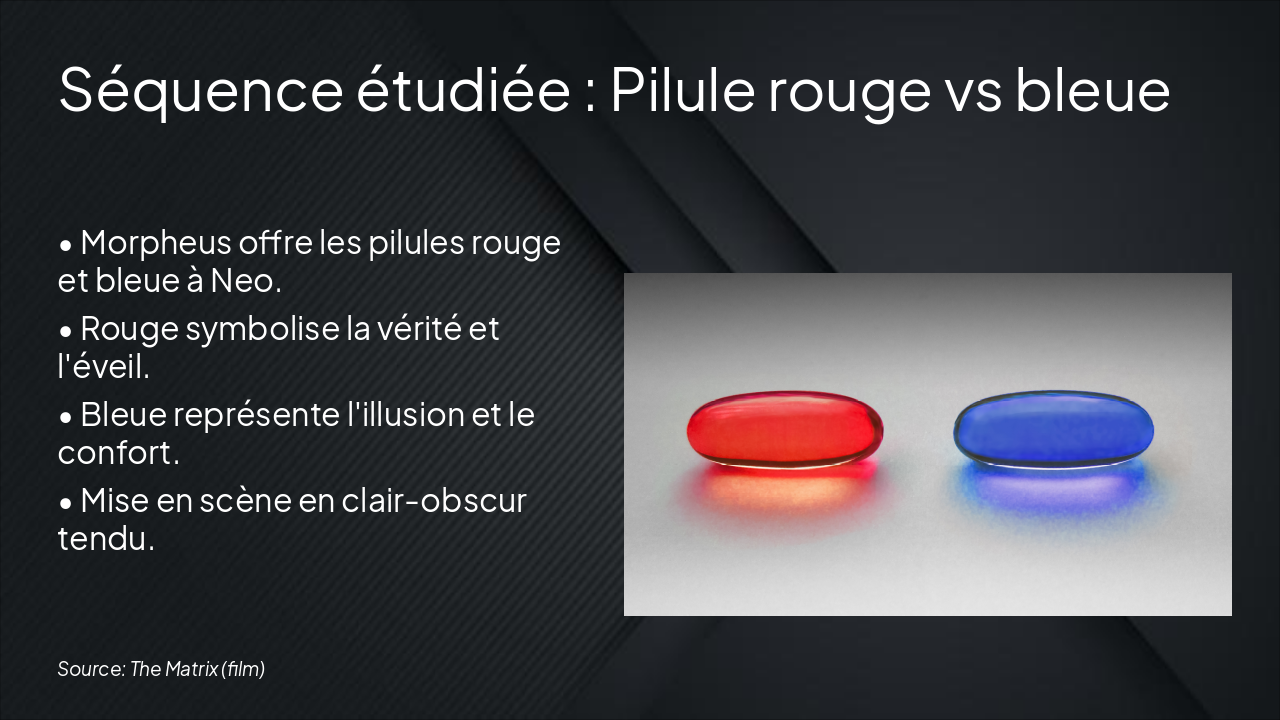 Séquence étudiée : Pilule rouge vs bleue

• Morpheus offre les pilules rouge et bleue à Neo.

• Rouge symbolise la vérité et l'éveil.

• Bleue représente l'illusion et le confort.

• Mise en scène en clair-obscur tendu.

Source: The Matrix (film)